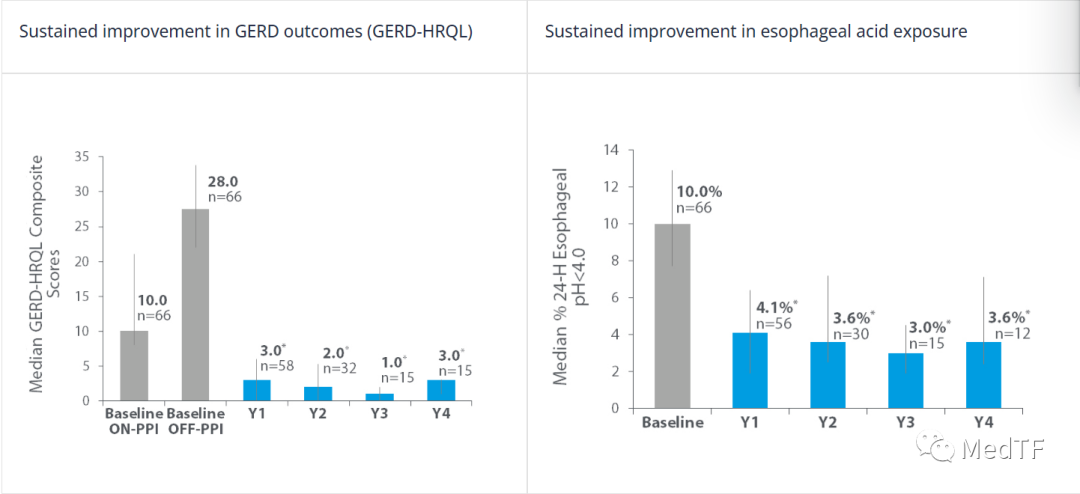 Sustained improvement in GERD outcomes (GERD-HRQL)

Median GERD-HRQL Composite Scores

35
30
25
20
15
10
5
0

10.0
n=66

28.0
n=66

3.0*
n=58

2.0*
n=32

1.0*
n=15

3.0*
n=15

Baseline ON-PPI
Baseline OFF-PPI
Y1
Y2
Y3
Y4

Sustained improvement in esophageal acid exposure

Median % 24-H Esophageal pH<4.0

14
12
10
8
6
4
2
0

10.0%
n=66

4.1%*
n=56

3.6%*
n=30

3.0%*
n=15

3.6%*
n=12

Baseline
Y1
Y2
Y3
Y4

MedTF